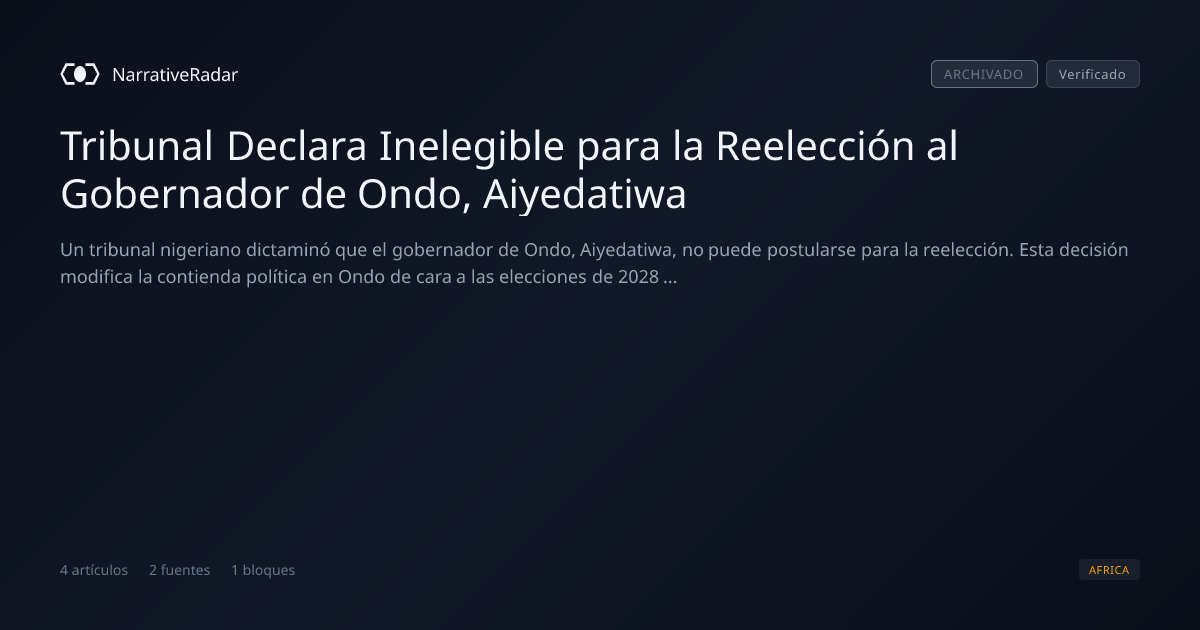 NarrativeRadar

ARCHIVADO Verificado

Tribunal Declara Inelegible para la Reelección al Gobernador de Ondo, Aiyedatiwa

Un tribunal nigeriano dictaminó que el gobernador de Ondo, Aiyedatiwa, no puede postularse para la reelección. Esta decisión modifica la contienda política en Ondo de cara a las elecciones de 2028 ...

4 artículos 2 fuentes 1 bloques

AFRICA